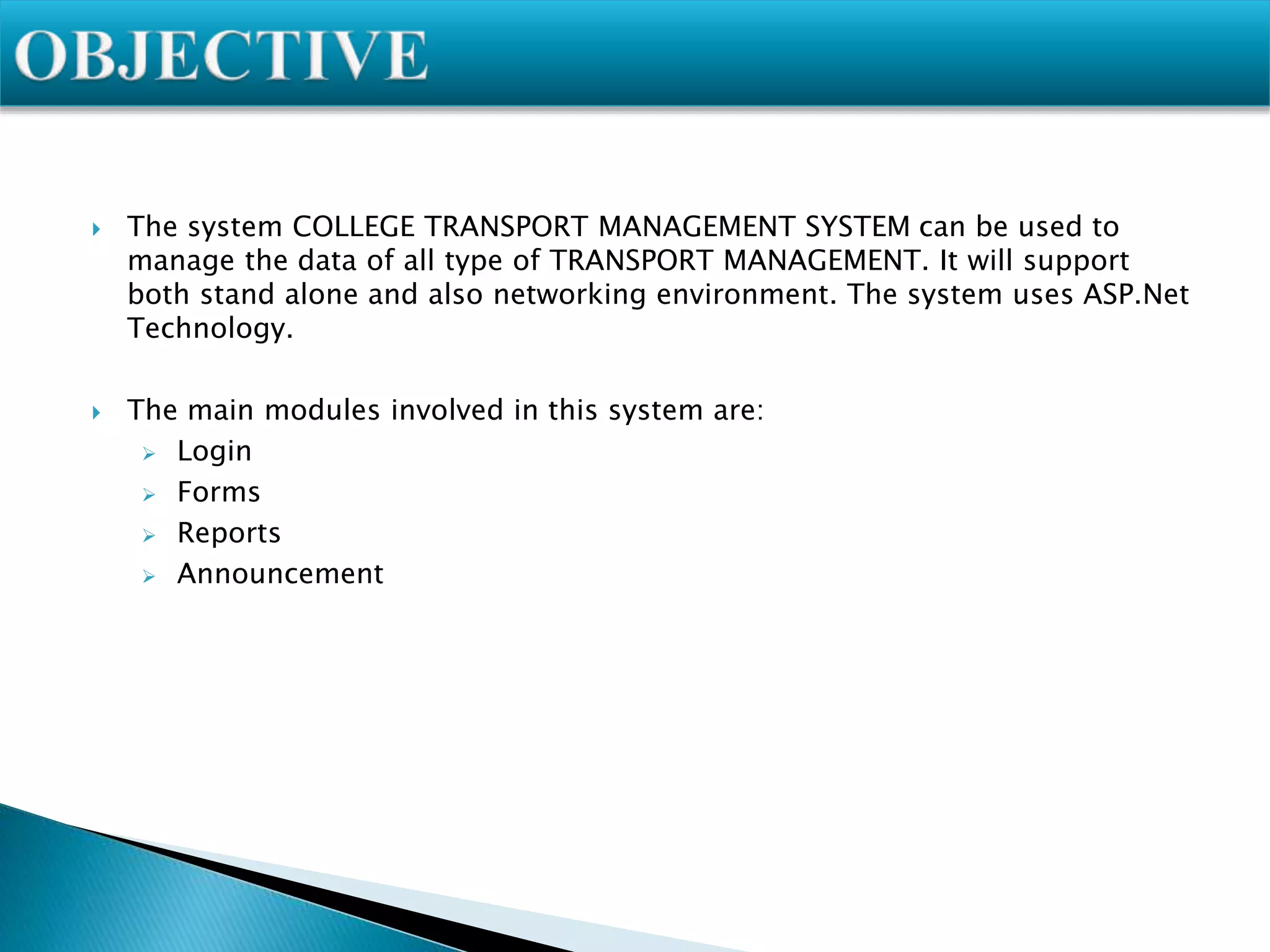 OBJECTIVE

The system COLLEGE TRANSPORT MANAGEMENT SYSTEM can be used to manage the data of all type of TRANSPORT MANAGEMENT. It will support both stand alone and also networking environment. The system uses ASP.Net Technology.

The main modules involved in this system are:
Login
Forms
Reports
Announcement